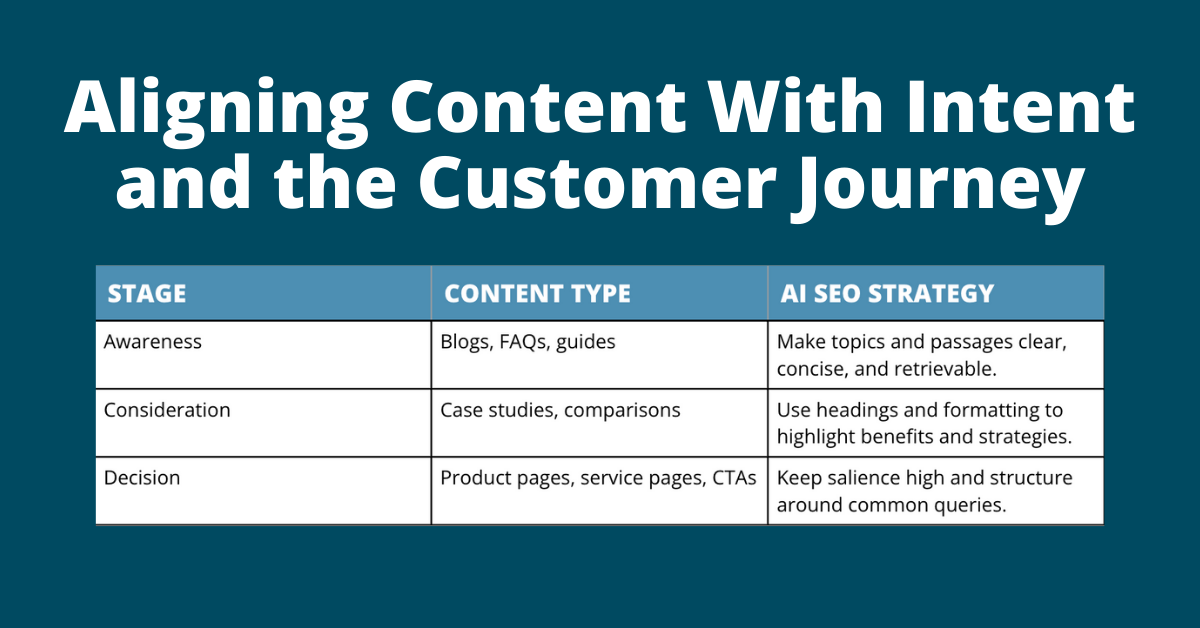 Aligning Content With Intent and the Customer Journey

| STAGE | CONTENT TYPE | AI SEO STRATEGY |
|---|---|---|
| Awareness | Blogs, FAQs, guides | Make topics and passages clear, concise, and retrievable. |
| Consideration | Case studies, comparisons | Use headings and formatting to highlight benefits and strategies. |
| Decision | Product pages, service pages, CTAs | Keep salience high and structure around common queries. |